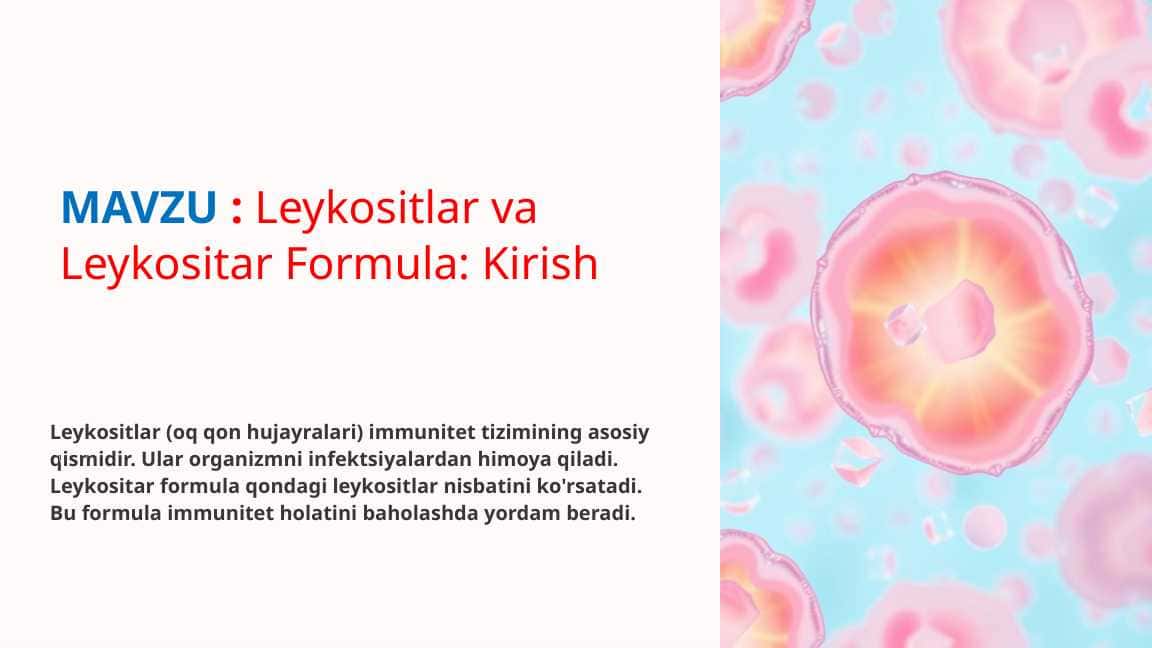 MAVZU : Leykositlar va Leykositar Formula: Kirish

Leykositlar (oq qon hujayralari) immunitet tizimining asosiy qismidir. Ular organizmni infektsiyalardan himoya qiladi. Leykositar formula qondagi leykositlar nisbatini ko'rsatadi. Bu formula immunitet holatini baholashda yordam beradi.